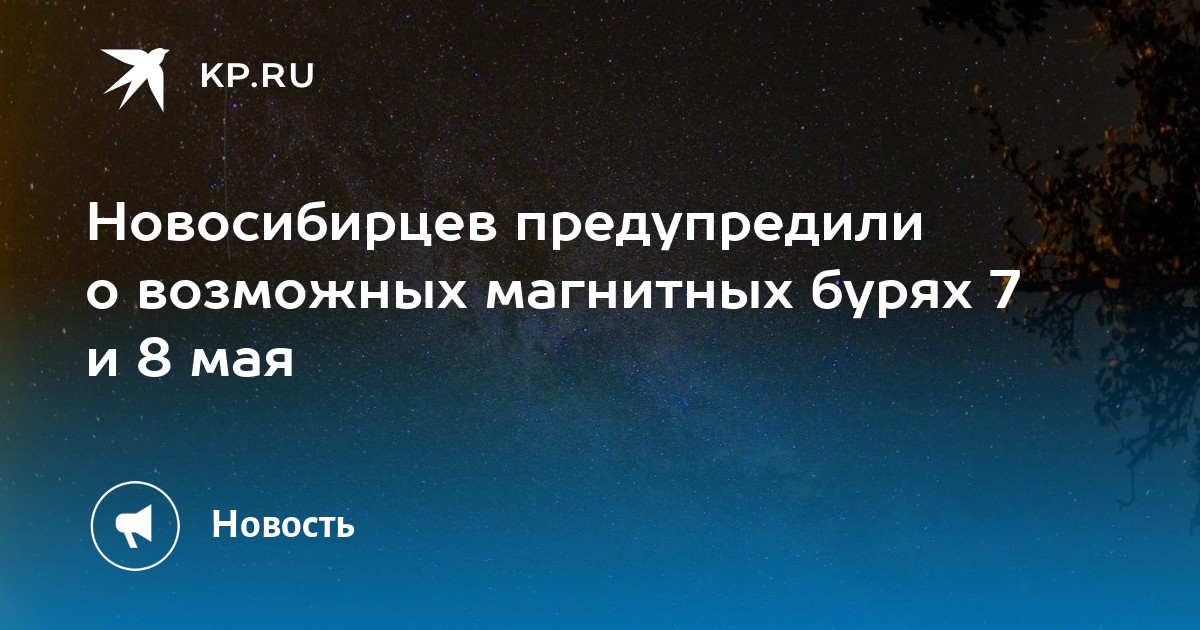 KP.RU

Новосибирцев предупредили о возможных магнитных бурях 7 и 8 мая

Новость